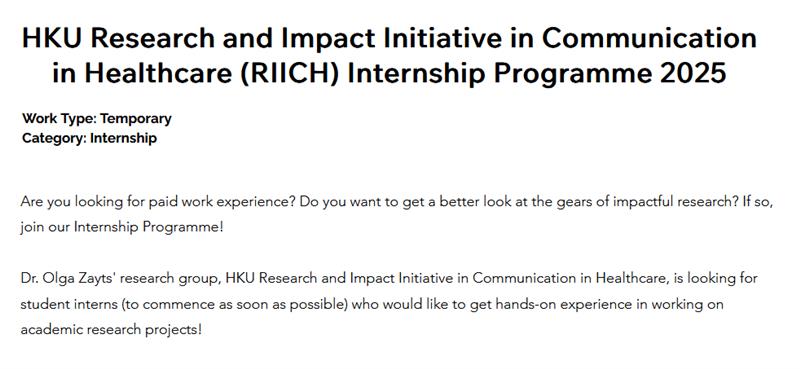 HKU Research and Impact Initiative in Communication in Healthcare (RIICH) Internship Programme 2025

Work Type: Temporary
Category: Internship

Are you looking for paid work experience? Do you want to get a better look at the gears of impactful research? If so, join our Internship Programme!

Dr. Olga Zayts' research group, HKU Research and Impact Initiative in Communication in Healthcare, is looking for student interns (to commence as soon as possible) who would like to get hands-on experience in working on academic research projects!